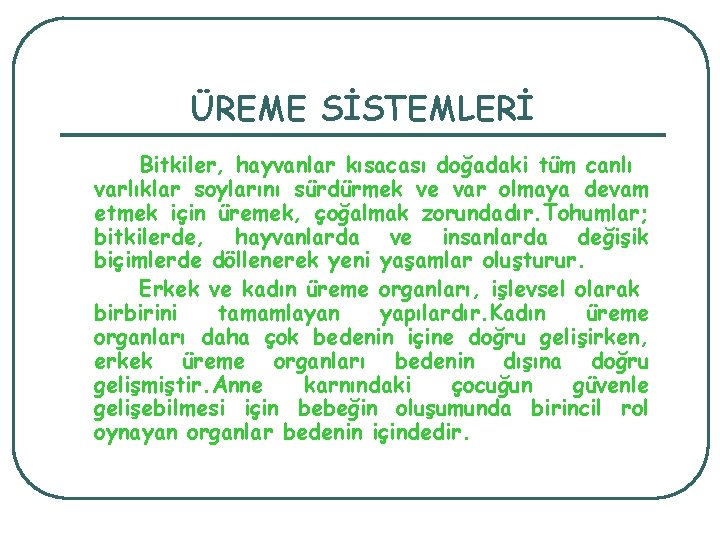 ÜREME SİSTEMLERİ

Bitkiler, hayvanlar kısacası doğadaki tüm canlı varlıklar soylarını sürdürmek ve var olmaya devam etmek için üremek, çoğalmak zorundadır.Tohumlar; bitkilerde, hayvanlarda ve insanlarda değişik biçimlerde döllenerek yeni yaşamlar oluşturur.

Erkek ve kadın üreme organları, işlevsel olarak birbirini tamamlayan yapılardır.Kadın üreme organları daha çok bedenin içine doğru gelişirken, erkek üreme organları bedenin dışına doğru gelişmiştir.Anne karnındaki çocuğun güvenle gelişebilmesi için bebeğin oluşumunda birincil rol oynayan organlar bedenin içindedir.